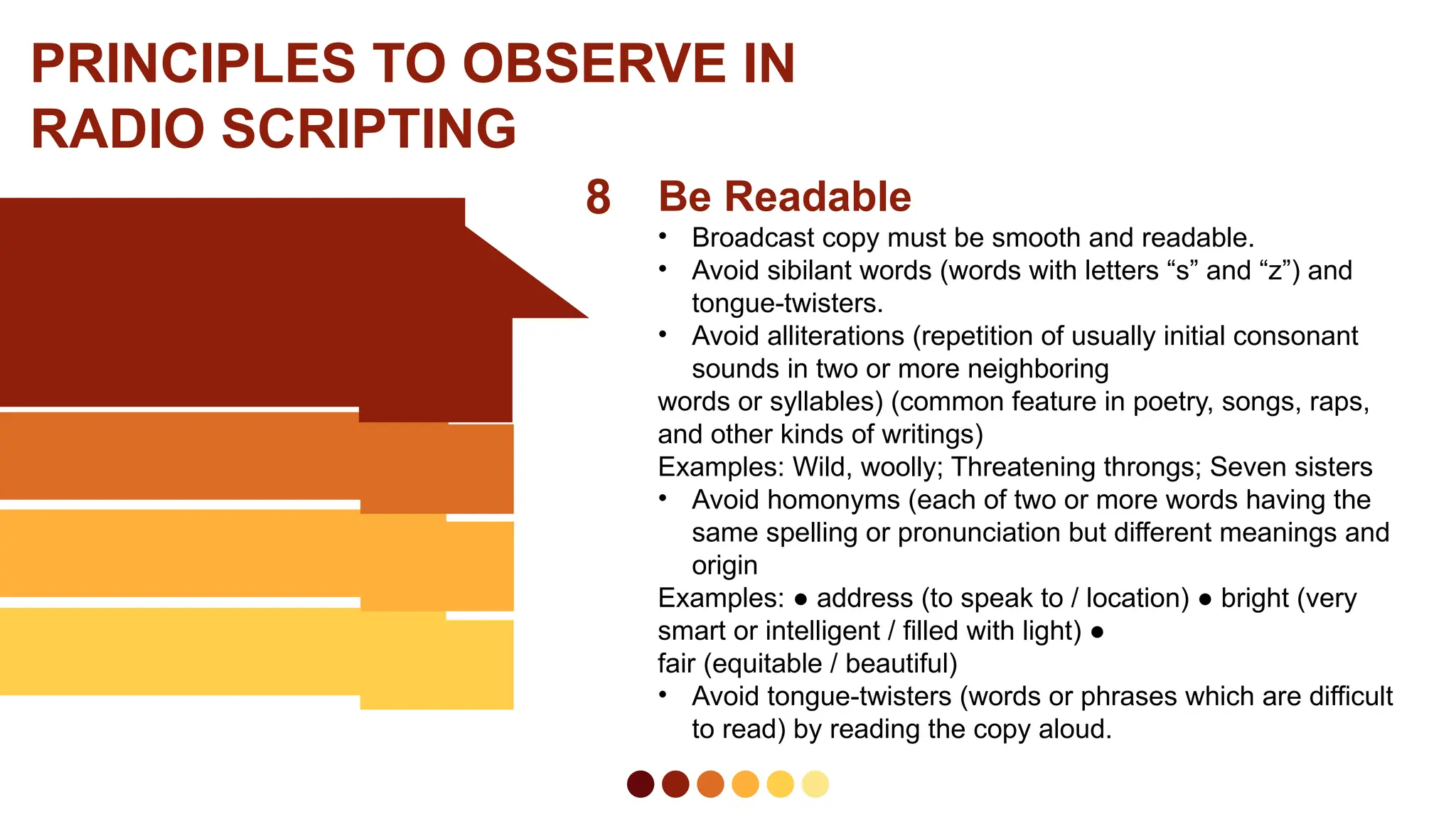 PRINCIPLES TO OBSERVE IN RADIO SCRIPTING

8 Be Readable

• Broadcast copy must be smooth and readable.
• Avoid sibilant words (words with letters “s” and “z”) and tongue-twisters.
• Avoid alliterations (repetition of usually initial consonant sounds in two or more neighboring
words or syllables) (common feature in poetry, songs, raps, and other kinds of writings)
Examples: Wild, woolly; Threatening throngs; Seven sisters
• Avoid homonyms (each of two or more words having the same spelling or pronunciation but different meanings and origin
Examples: ● address (to speak to / location) ● bright (very smart or intelligent / filled with light) ●
fair (equitable / beautiful)
• Avoid tongue-twisters (words or phrases which are difficult to read) by reading the copy aloud.